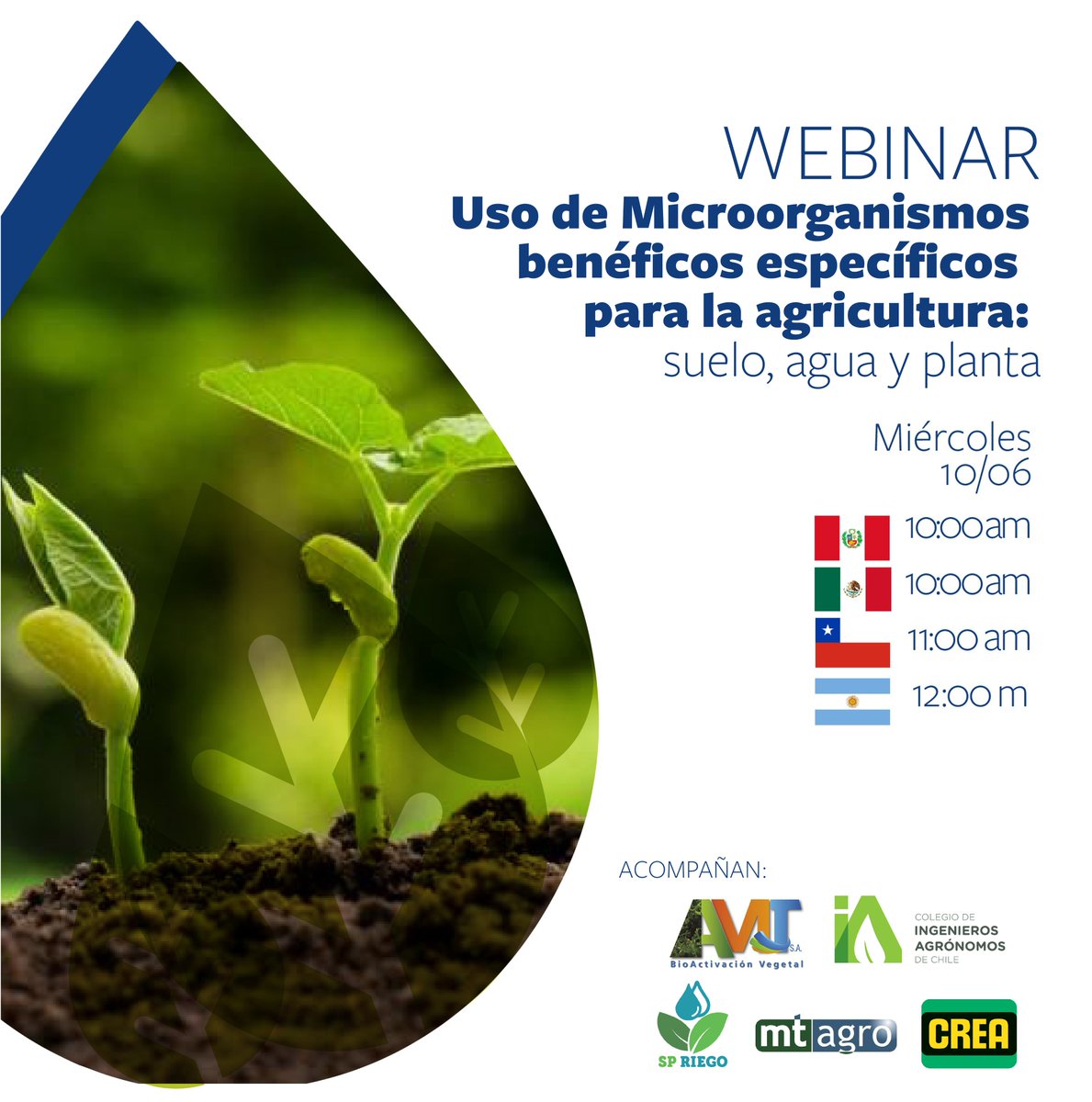 WEBINAR
Uso de Microorganismos benéficos específicos para la agricultura:
suelo, agua y planta

Miércoles
10/06

10:00am
10:00am
11:00 am
12:00 m

ACOMPAÑAN:

AMT S.A.
BioActivación Vegetal

iA COLEGIO DE INGENIEROS AGRÓNOMOS DE CHILE

SP RIEGO

mt agro

CREA